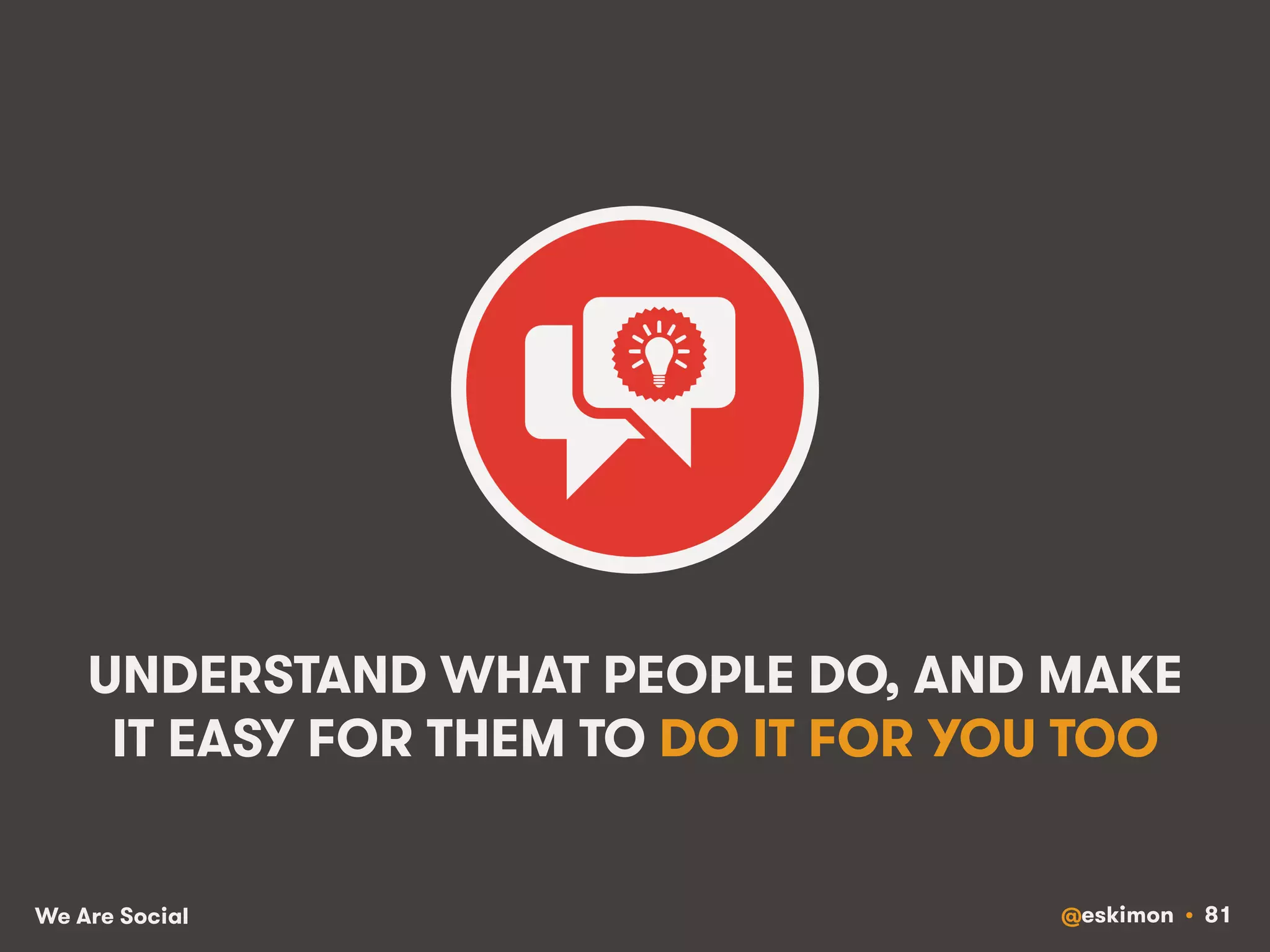 UNDERSTAND WHAT PEOPLE DO, AND MAKE IT EASY FOR THEM TO DO IT FOR YOU TOO

We Are Social

@eskimon • 81